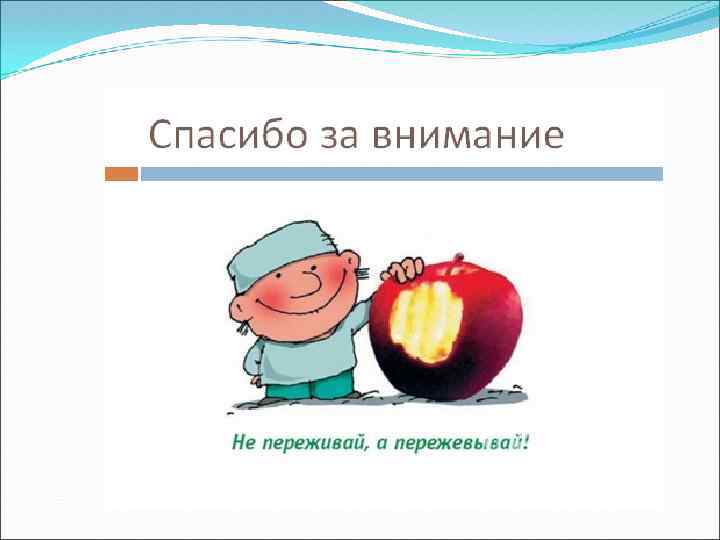 Спасибо за внимание

Не переживай, а пережевывай!